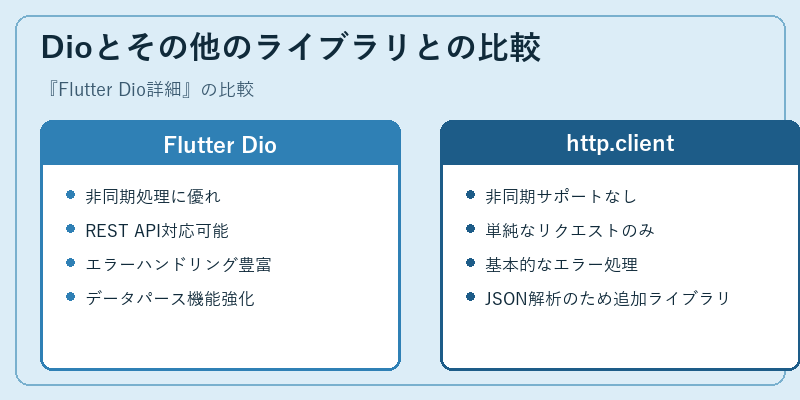 Dioとその他のライブラリとの比較

『Flutter Dio詳細』の比較

Flutter Dio

- 非同期処理に優れ
- REST API対応可能
- エラーハンドリング豊富
- データパース機能強化

http.client

- 非同期サポートなし
- 単純なリクエストのみ
- 基本的なエラー処理
- JSON解析のため追加ライブラリ